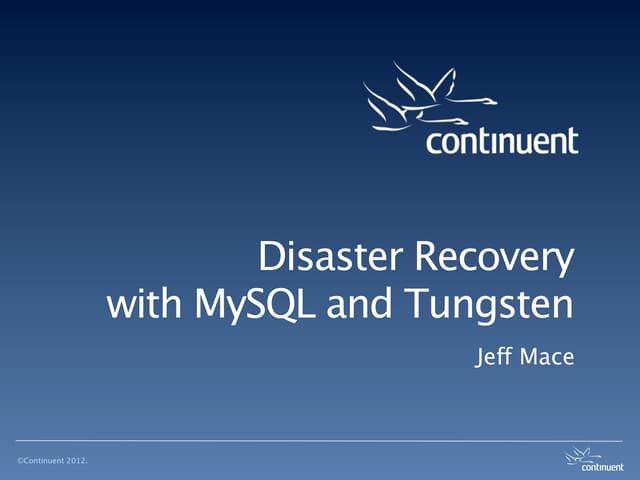 continuent

Disaster Recovery with MySQL and Tungsten

Jeff Mace

©Continuent 2012.

continuent